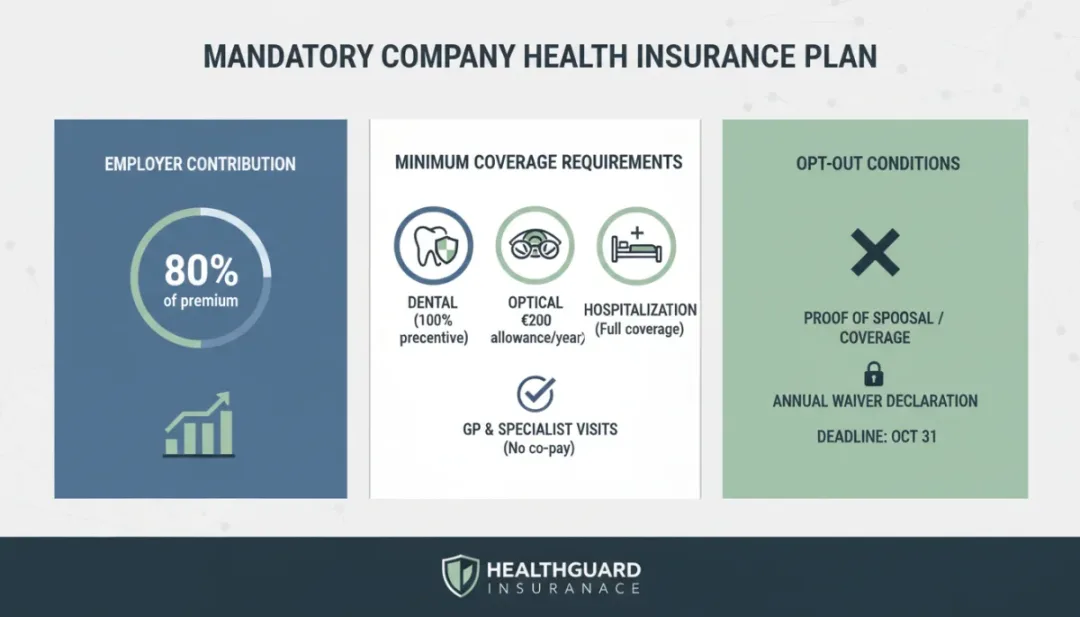 MANDATORY COMPANY HEALTH INSURANCE PLAN

EMPLOYER CONTRIBUTION

80%
of premium

MINIMUM COVERAGE REQUIREMENTS

DENTAL
(100% precentive)

OPTICAL
€200 allowance/year)

HOSPITALIZATION
(Full coverage)

GP & SPECIALIST VISITS
(No co-pay)

OPT-OUT CONDITIONS

PROOF OF SPOOSAL / COVERAGE

ANNUAL WAIVER DECLARATION

DEADLINE: OCT 31

HEALTHGUARD
INSURANACE